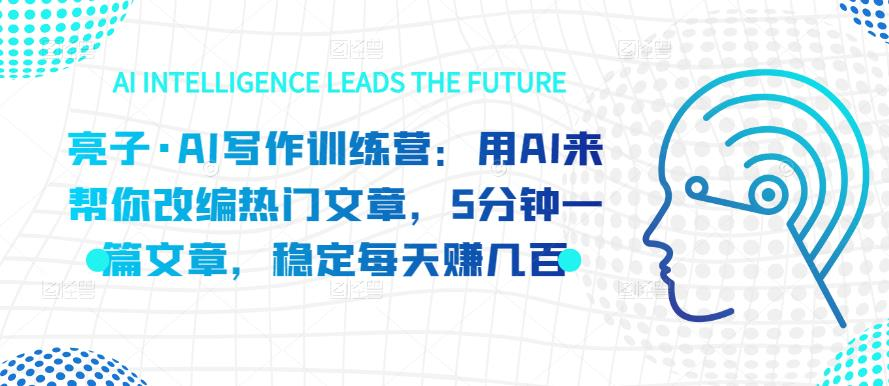 AI INTELLIGENCE LEADS THE FUTURE

亮子·AI写作训练营：用AI来帮你改编热门文章，5分钟一篇文章，稳定每天赚几百